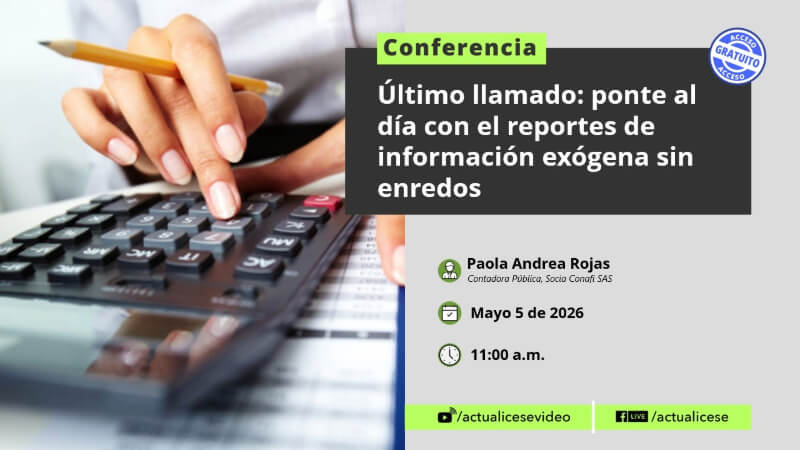 Conferencia

ACCESO GRATUITO ACCESO

Último llamado: ponte al día con el reportes de información exógena sin enredos

Paola Andrea Rojas
Contadora Pública, Socia Conafi SAS

Mayo 5 de 2026

11:00 a.m.

/actualicesevideo

LIVE /actualicese